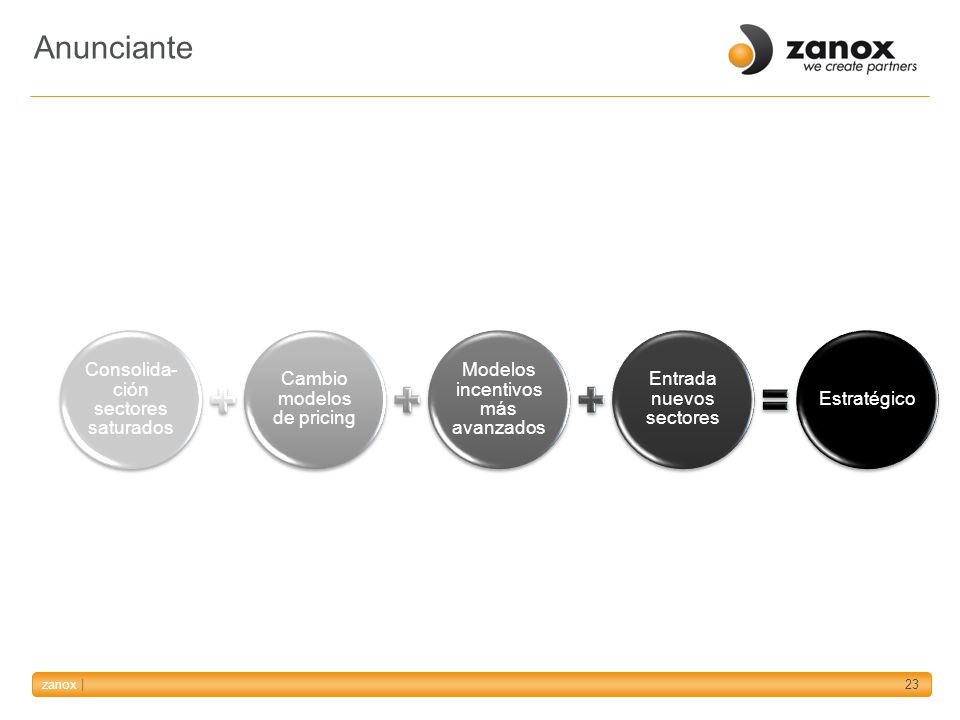 Anunciante

zanox
we create partners

Consolidación sectores saturados

+

Cambio modelos de pricing

+

Modelos incentivos más avanzados

+

Entrada nuevos sectores

=

Estratégico

zanox |

23